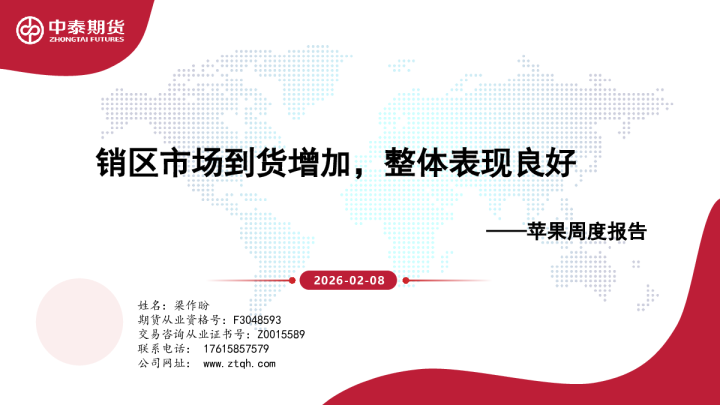 中泰期货
ZHONGTAI FUTURES

销区市场到货增加，整体表现良好

——苹果周度报告

2026-02-08

姓名：梁作盼
期货从业资格号：F3048593
交易咨询从业证书号：Z0015589
联系电话： 17615857579
公司网址： www.ztqh.com